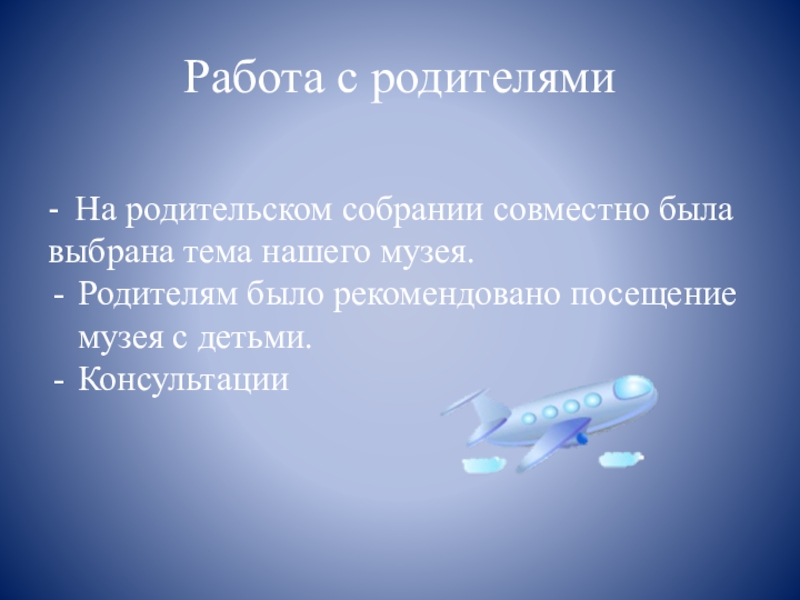 Работа с родителями

- На родительском собрании совместно была выбрана тема нашего музея.
- Родителям было рекомендовано посещение музея с детьми.
- Консультации